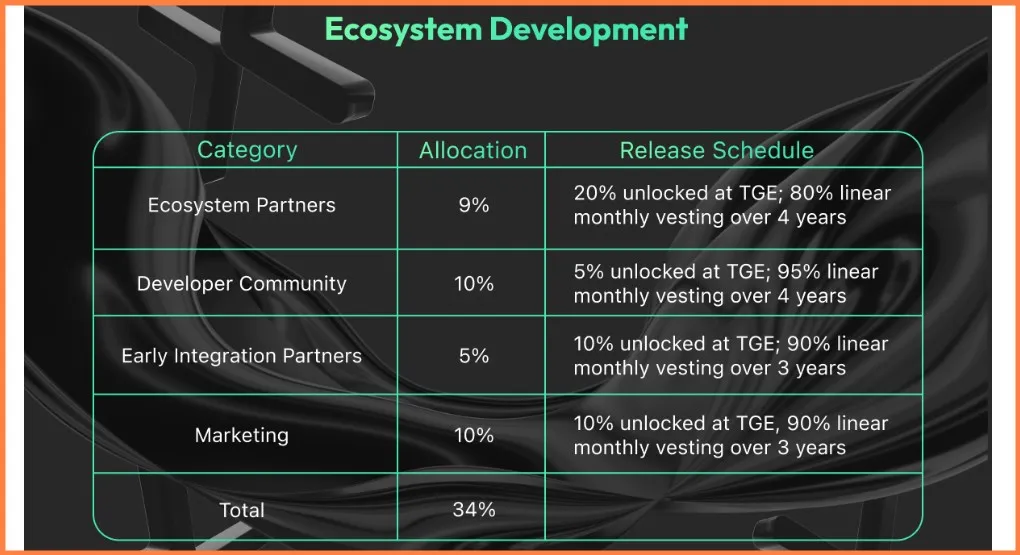 Ecosystem Development

| Category | Allocation | Release Schedule |
|---|---|---|
| Ecosystem Partners | 9% | 20% unlocked at TGE; 80% linear monthly vesting over 4 years |
| Developer Community | 10% | 5% unlocked at TGE; 95% linear monthly vesting over 4 years |
| Early Integration Partners | 5% | 10% unlocked at TGE; 90% linear monthly vesting over 3 years |
| Marketing | 10% | 10% unlocked at TGE, 90% linear monthly vesting over 3 years |
| Total | 34% | |